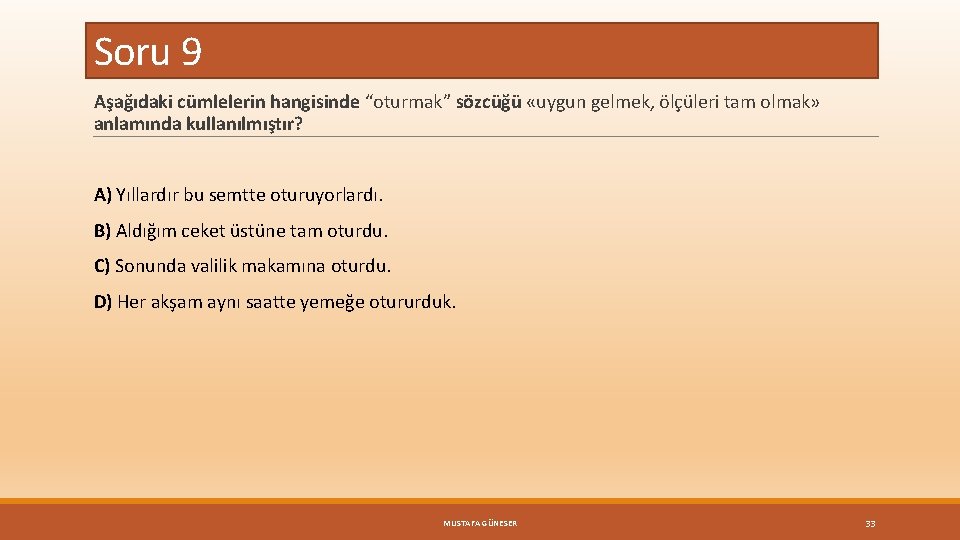 Soru 9

Aşağıdaki cümlelerin hangisinde “oturmak” sözcüğü «uygun gelmek, ölçüleri tam olmak» anlamında kullanılmıştır?

A) Yıllardır bu semtte oturuyorlardı.

B) Aldığım ceket üstüne tam oturdu.

C) Sonunda valilik makamına oturdu.

D) Her akşam aynı saatte yemeğe otururduk.

MUSTAFA GÜNESER

33